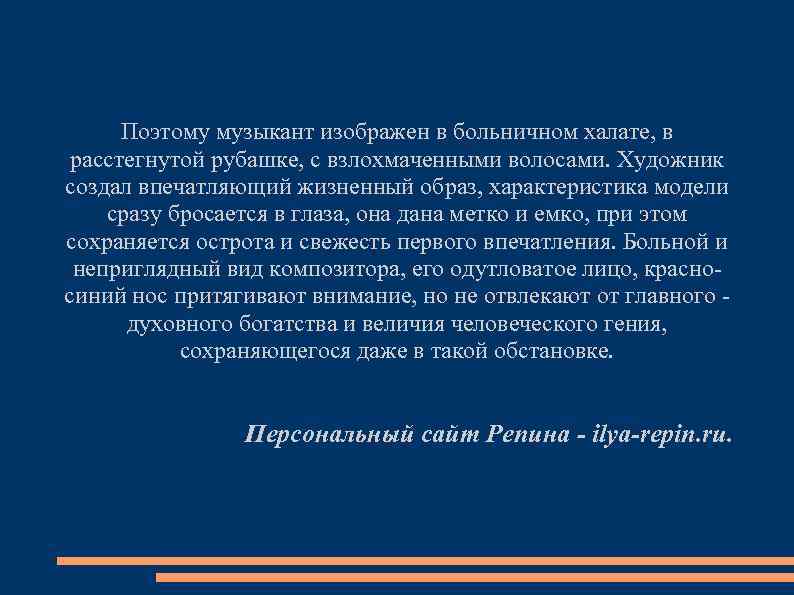 Поэтому музыкант изображен в больничном халате, в расстегнутой рубашке, с взлохмаченными волосами. Художник создал впечатляющий жизненный образ, характеристика модели сразу бросается в глаза, она дана метко и емко, при этом сохраняется острота и свежесть первого впечатления. Больной и неприглядный вид композитора, его одутловатое лицо, красно-синий нос притягивают внимание, но не отвлекают от главного - духовного богатства и величия человеческого гения, сохраняющегося даже в такой обстановке.

Персональный сайт Репина - ilya-repin.ru.